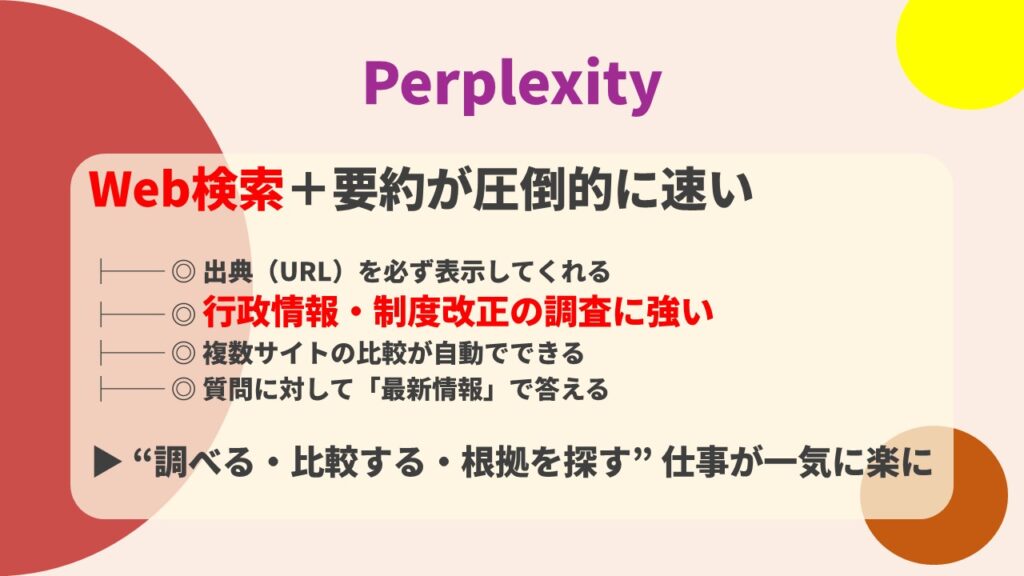 Perplexity

Web検索＋要約が圧倒的に速い

├── ◎ 出典（URL）を必ず表示してくれる
├── ◎ 行政情報・制度改正の調査に強い
├── ◎ 複数サイトの比較が自動でできる
├── ◎ 質問に対して「最新情報」で答える

▶ “調べる・比較する・根拠を探す” 仕事が一気に楽に